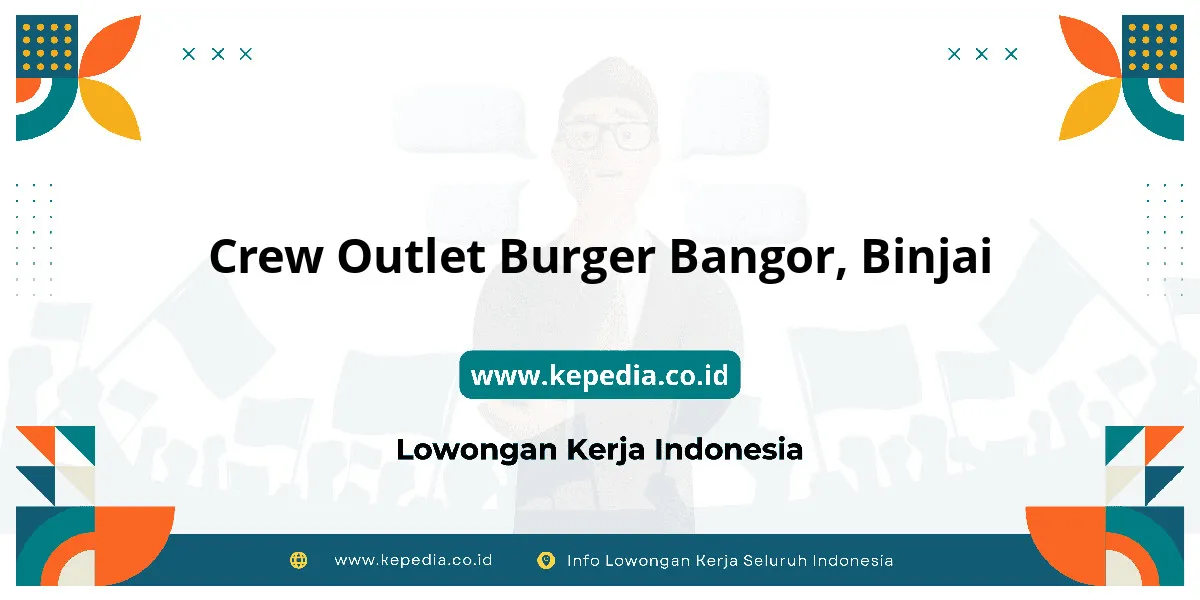 Crew Outlet Burger Bangor, Binjai

www.kepedia.co.id

Lowongan Kerja Indonesia

www.kepedia.co.id Info Lowongan Kerja Seluruh Indonesia